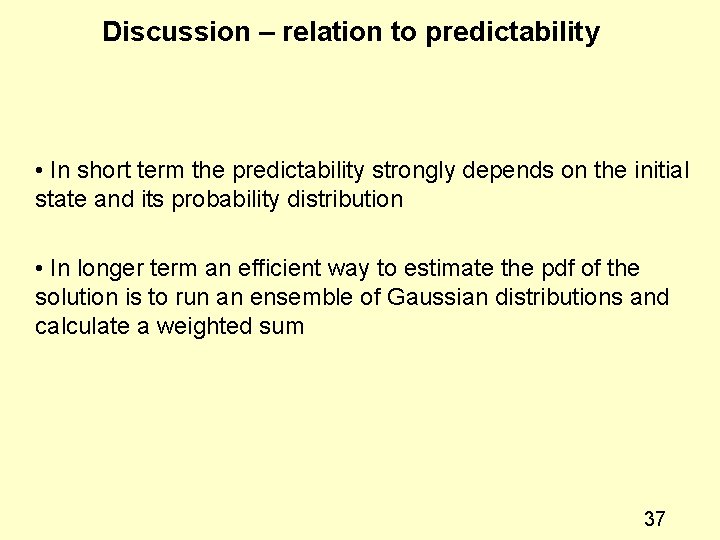 Discussion – relation to predictability

• In short term the predictability strongly depends on the initial state and its probability distribution

• In longer term an efficient way to estimate the pdf of the solution is to run an ensemble of Gaussian distributions and calculate a weighted sum

37